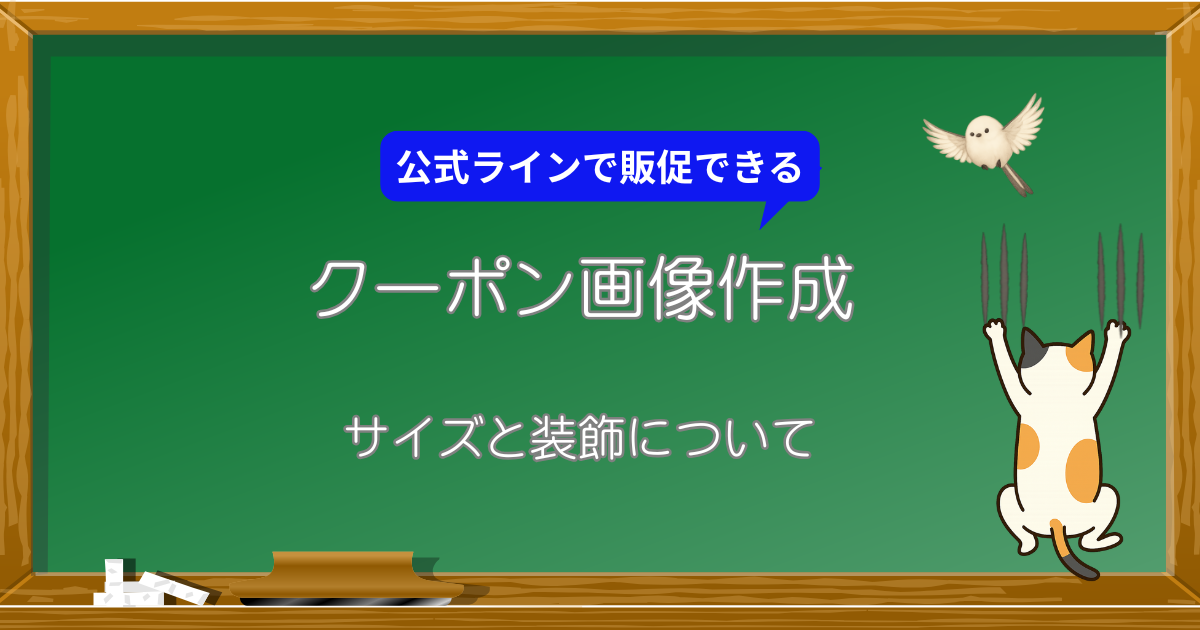 公式ラインで販促できる

クーポン画像作成

サイズと装飾について